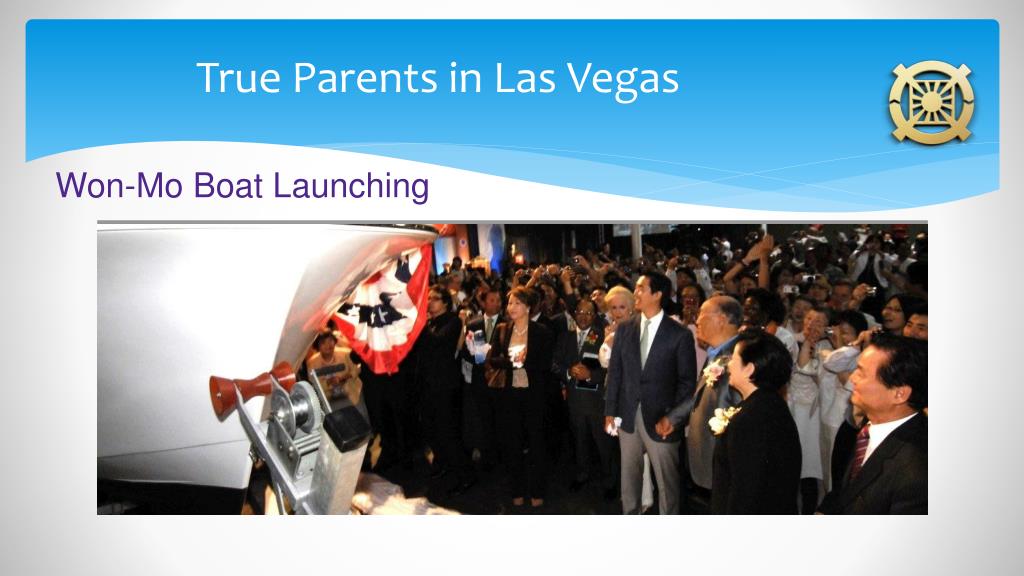 True Parents in Las Vegas

Won-Mo Boat Launching